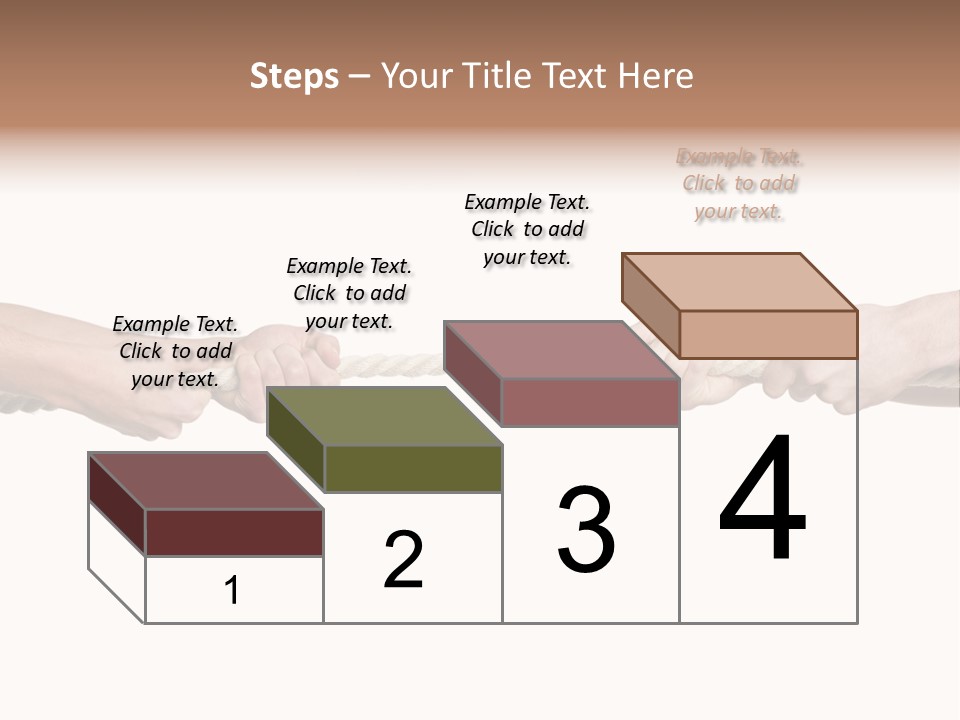 Steps – Your Title Text Here

Example Text. Click to add your text.

Example Text. Click to add your text.

Example Text. Click to add your text.

Example Text. Click to add your text.

1

2

3

4